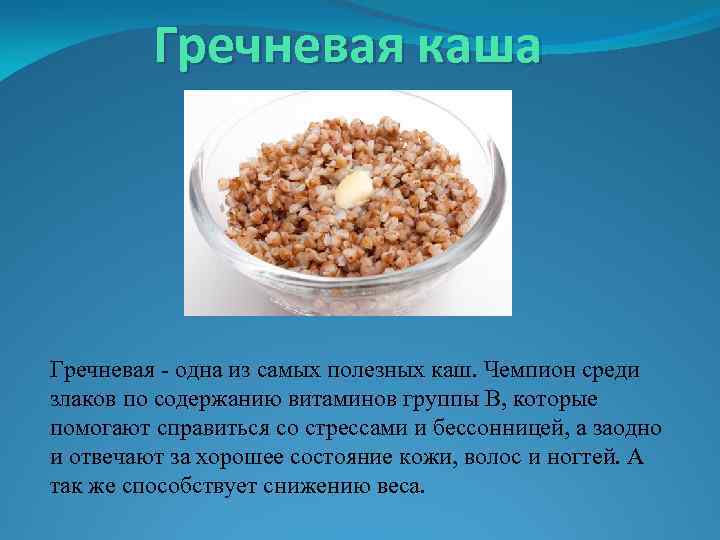 Гречневая каша

Гречневая - одна из самых полезных каш. Чемпион среди злаков по содержанию витаминов группы В, которые помогают справиться со стрессами и бессонницей, а заодно и отвечают за хорошее состояние кожи, волос и ногтей. А так же способствует снижению веса.